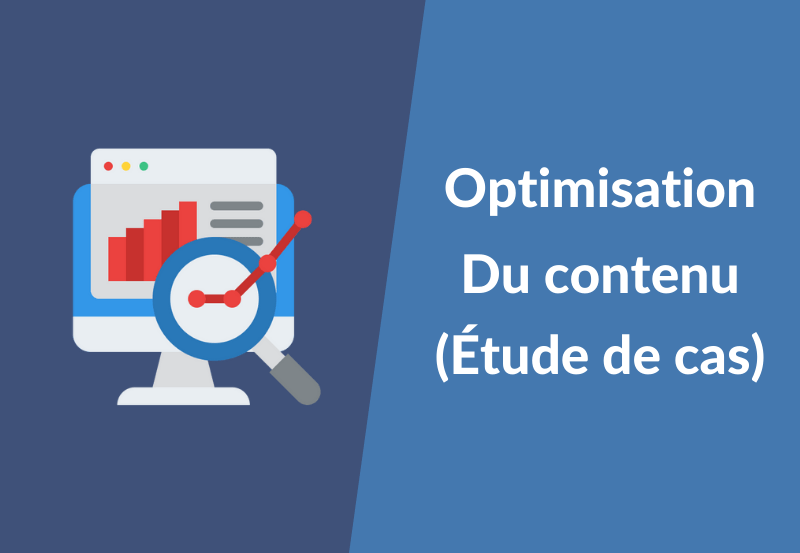 Optimisation
Du contenu
(Étude de cas)